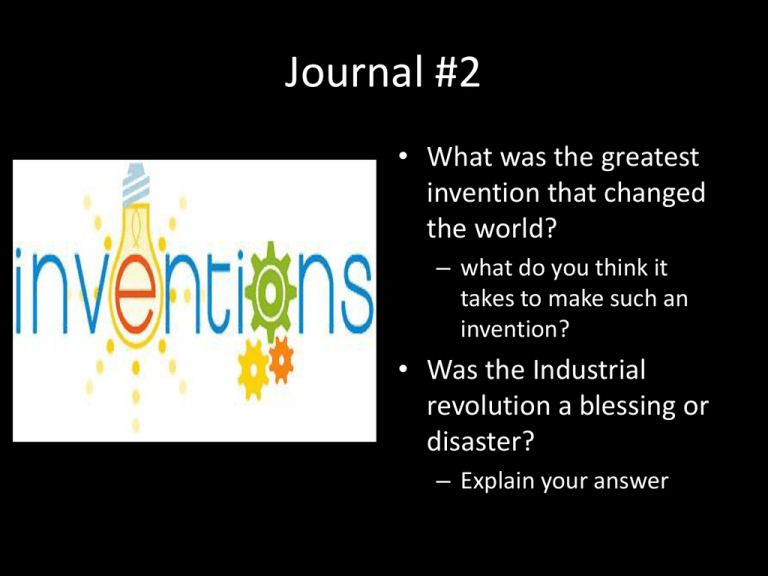 Journal #2

inventions

• What was the greatest invention that changed the world?
  – what do you think it takes to make such an invention?
• Was the Industrial revolution a blessing or disaster?
  – Explain your answer